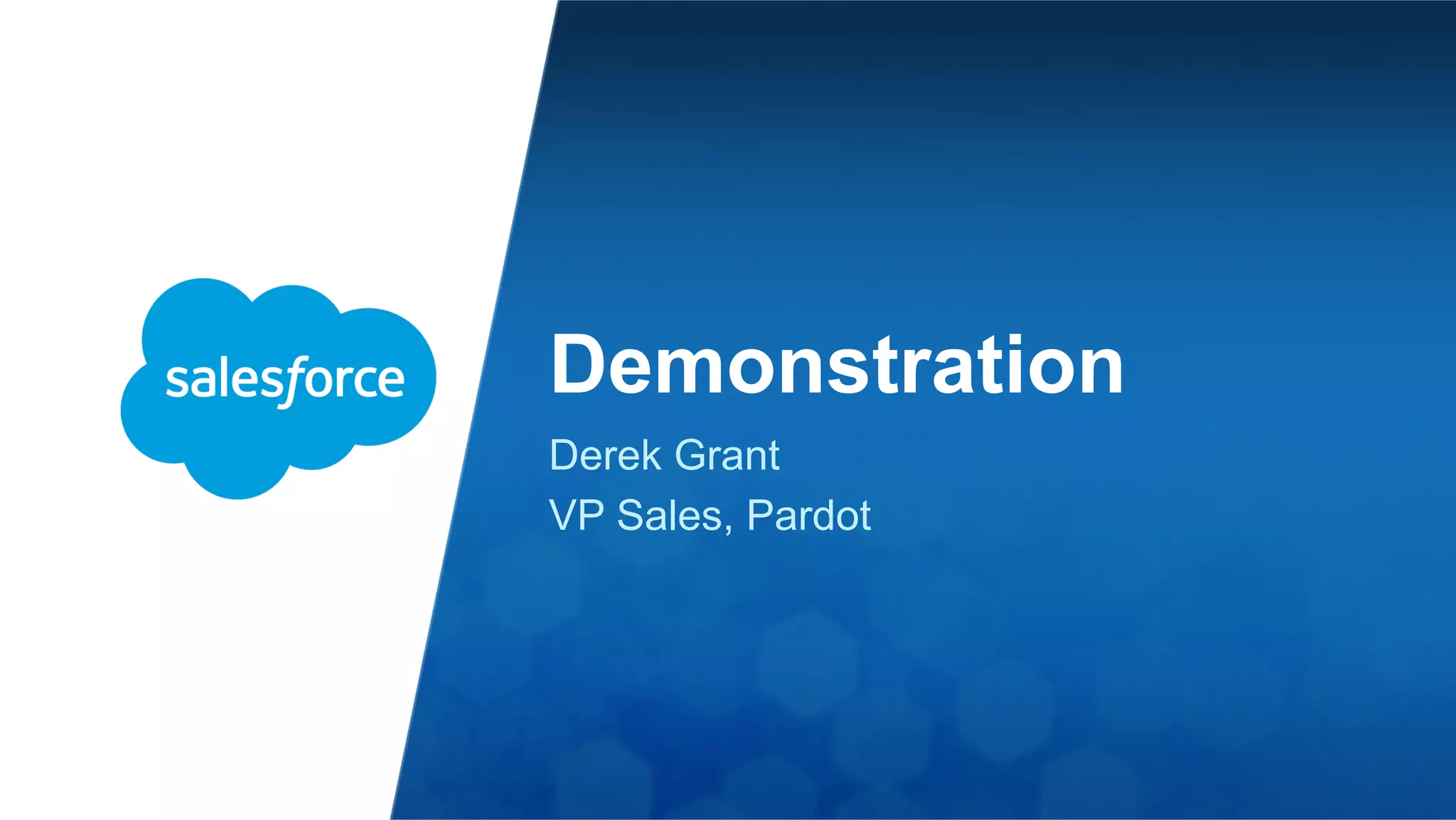 salesforce

Demonstration

Derek Grant

VP Sales, Pardot